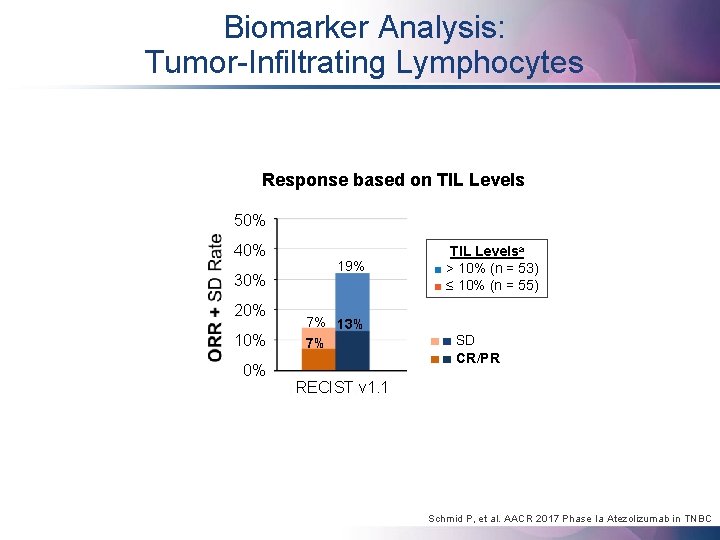 Biomarker Analysis:
Tumor-Infiltrating Lymphocytes

Response based on TIL Levels

ORR + SD Rate

50%
40%
30%
20%
10%
0%

19%
7%
13%
7%

RECIST v1.1

TIL Levels$^a$
> 10% (n = 53)
≤ 10% (n = 55)

SD
CR/PR

Schmid P, et al. AACR 2017 Phase Ia Atezolizumab in TNBC